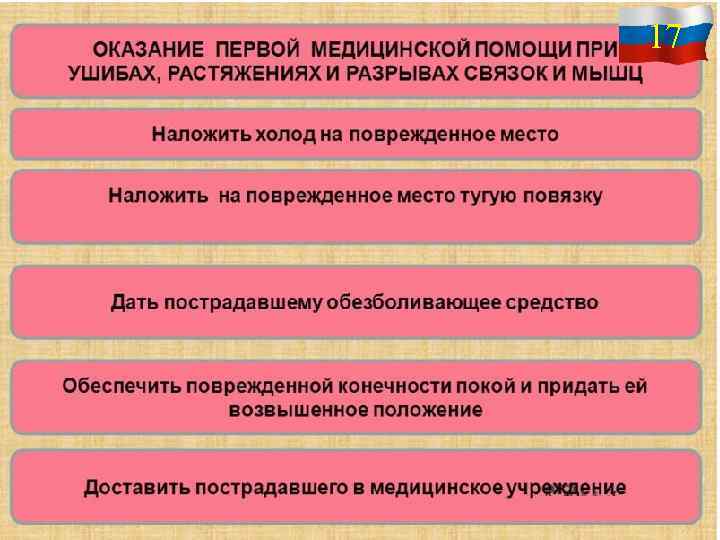 17

ОКАЗАНИЕ ПЕРВОЙ МЕДИЦИНСКОЙ ПОМОЩИ ПРИ УШИБАХ, РАСТЯЖЕНИЯХ И РАЗРЫВАХ СВЯЗОК И МЫШЦ

Наложить холод на поврежденное место

Наложить на поврежденное место тугую повязку

Дать пострадавшему обезболивающее средство

Обеспечить поврежденной конечности покой и придать ей возвышенное положение

Доставить пострадавшего в медицинское учреждение